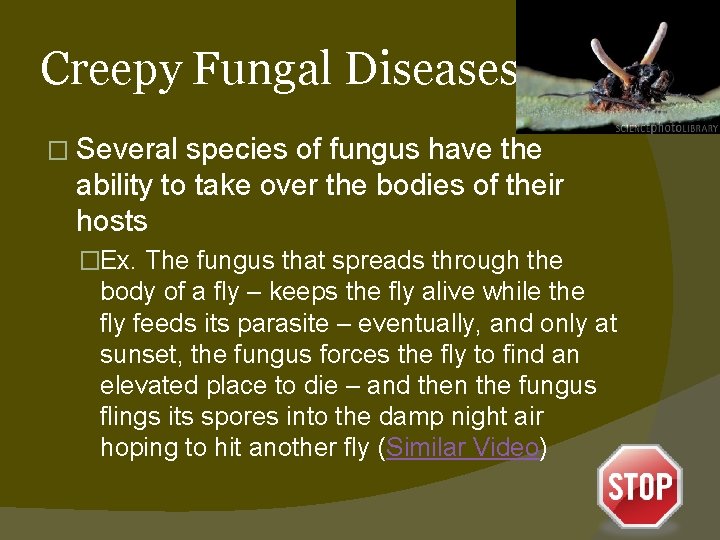 Creepy Fungal Diseases

SCIENCEphotoLIBRARY

□ Several species of fungus have the ability to take over the bodies of their hosts

□Ex. The fungus that spreads through the body of a fly – keeps the fly alive while the fly feeds its parasite – eventually, and only at sunset, the fungus forces the fly to find an elevated place to die – and then the fungus flings its spores into the damp night air hoping to hit another fly (Similar Video)

STOP